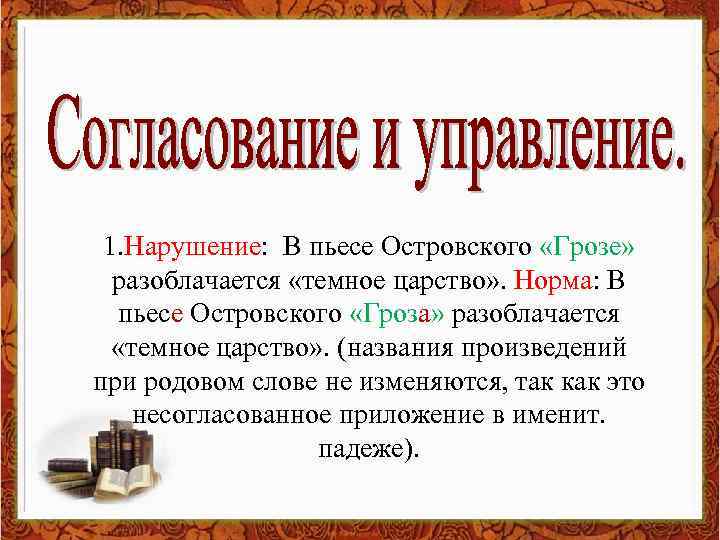 Согласование и управление.

1.Нарушение: В пьесе Островского «Грозе» разоблачается «темное царство». Норма: В пьесе Островского «Гроза» разоблачается «темное царство». (названия произведений при родовом слове не изменяются, так как это несогласованное приложение в именит. падеже).